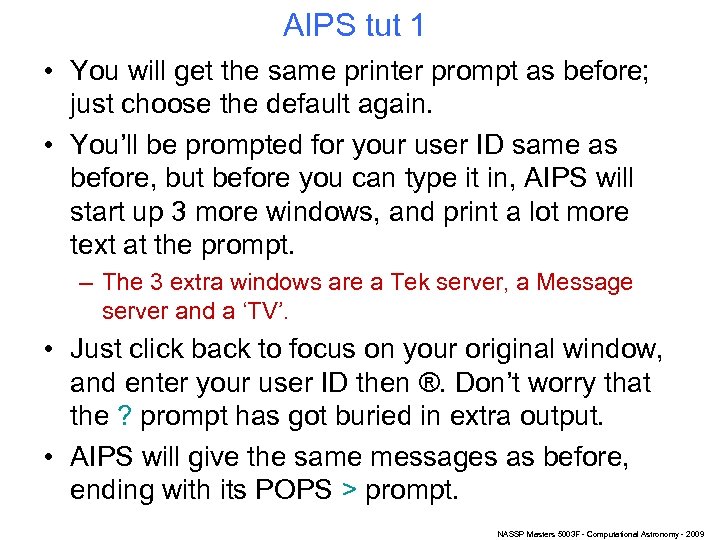 AIPS tut 1

• You will get the same printer prompt as before; just choose the default again.

• You'll be prompted for your user ID same as before, but before you can type it in, AIPS will start up 3 more windows, and print a lot more text at the prompt.

– The 3 extra windows are a Tek server, a Message server and a 'TV'.

• Just click back to focus on your original window, and enter your user ID then ®. Don't worry that the ? prompt has got buried in extra output.

• AIPS will give the same messages as before, ending with its POPS > prompt.

NASSP Masters 5003F - Computational Astronomy - 2009